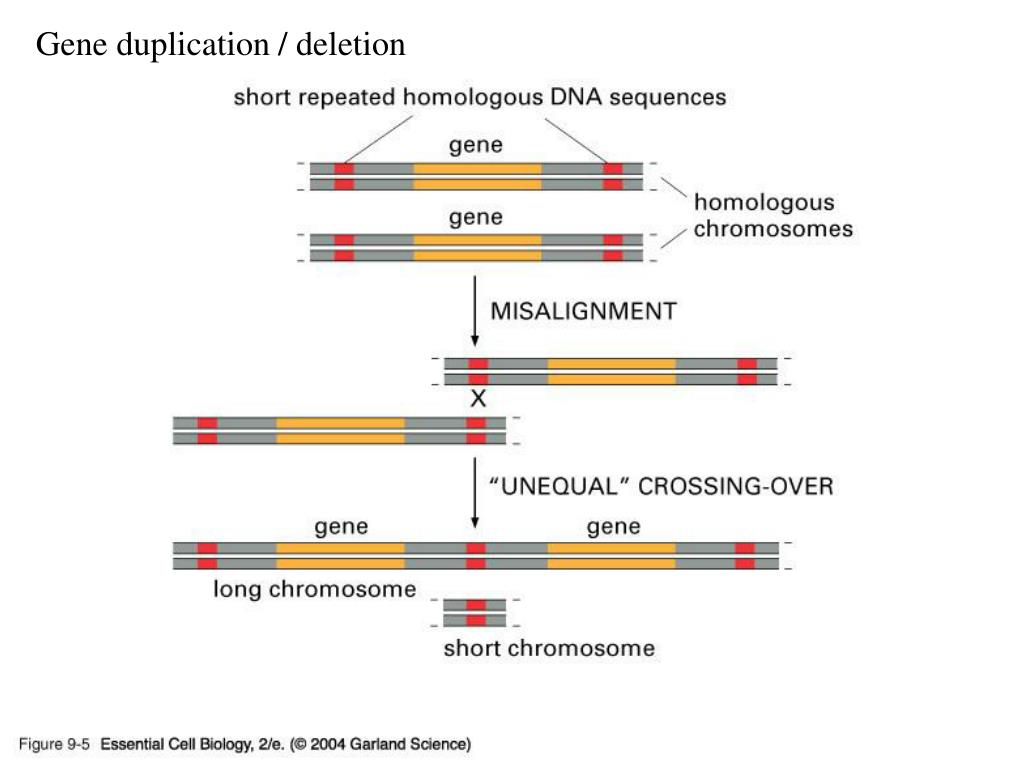 Gene duplication / deletion

short repeated homologous DNA sequences

gene

gene

homologous chromosomes

MISALIGNMENT

X

"UNEQUAL" CROSSING-OVER

gene

gene

long chromosome

short chromosome

Figure 9-5 Essential Cell Biology, 2/e. (© 2004 Garland Science)